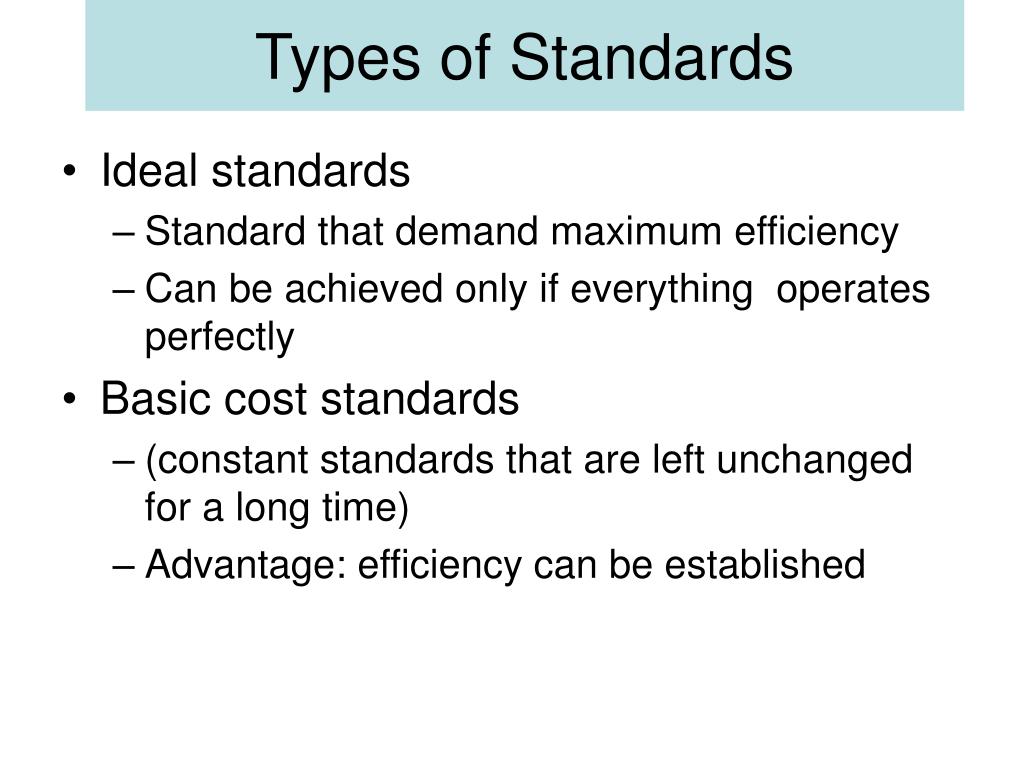 Types of Standards

• Ideal standards
– Standard that demand maximum efficiency
– Can be achieved only if everything operates perfectly

• Basic cost standards
– (constant standards that are left unchanged for a long time)
– Advantage: efficiency can be established